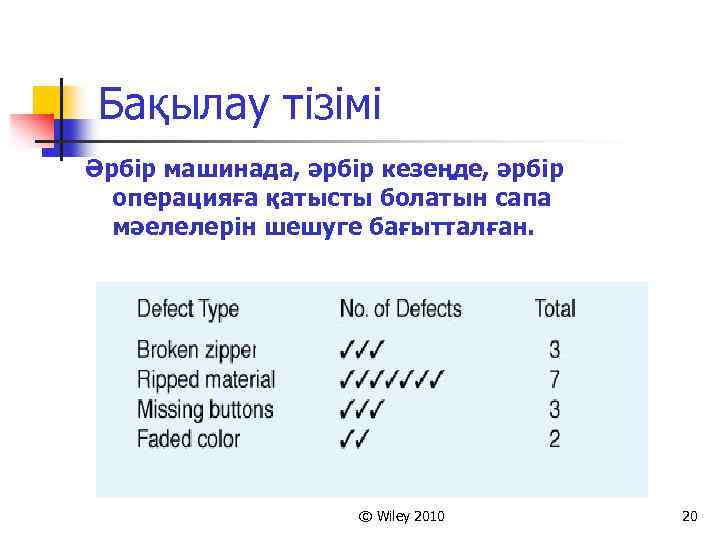 Бақылау тізімі

Әрбір машинада, әрбір кезеңде, әрбір операцияға қатысты болатын сапа мәелелерін шешуге бағытталған.

| Defect Type | No. of Defects | Total |
|---|---|---|
| Broken zipper | ✓✓✓ | 3 |
| Ripped material | ✓✓✓✓✓✓✓ | 7 |
| Missing buttons | ✓✓✓ | 3 |
| Faded color | ✓✓ | 2 |

© Wiley 2010

20